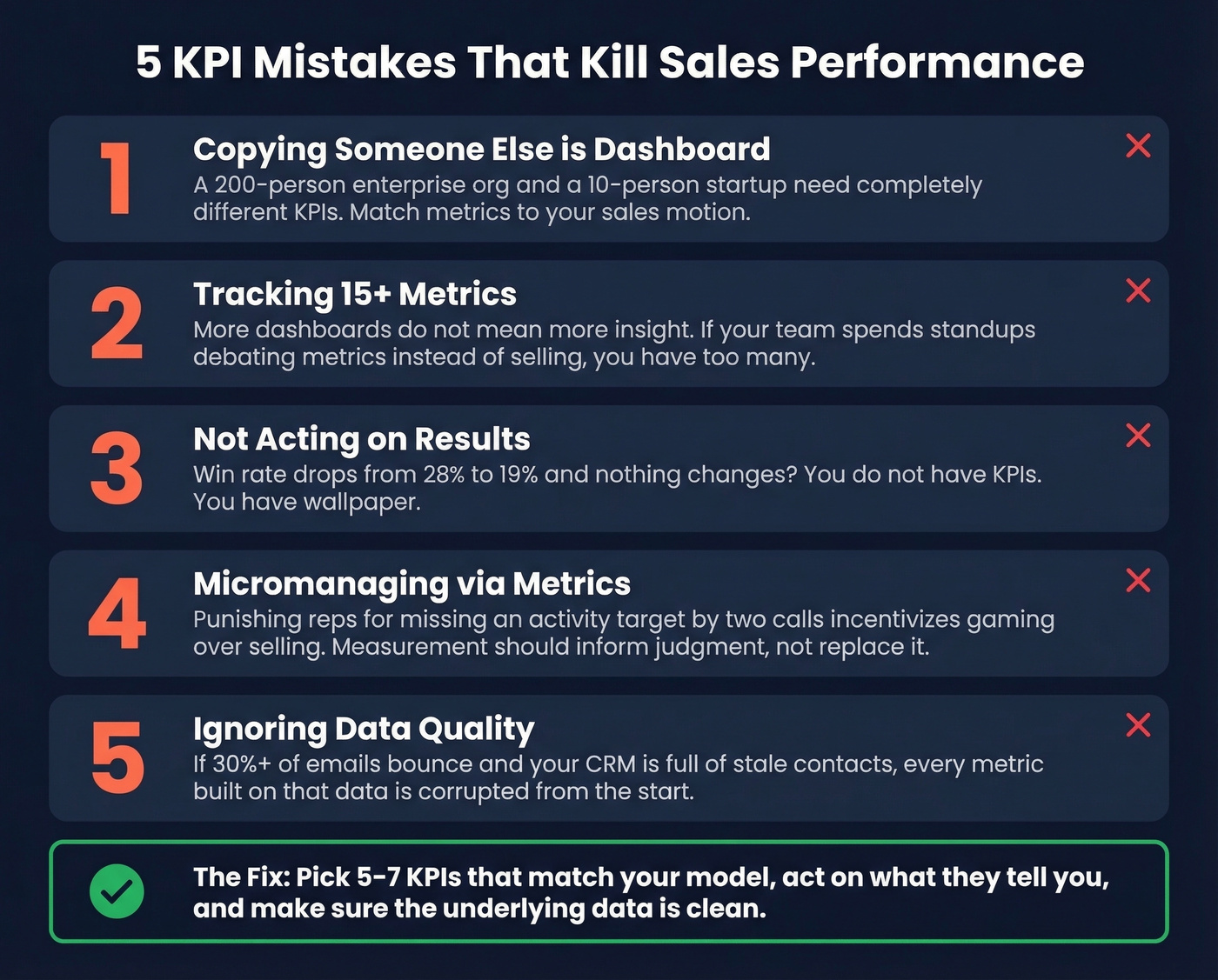 5 KPI Mistakes That Kill Sales Performance

1
Copying Someone Else is Dashboard
A 200-person enterprise org and a 10-person startup need completely different KPIs. Match metrics to your sales motion.

2
Tracking 15+ Metrics
More dashboards do not mean more insight. If your team spends standups debating metrics instead of selling, you have too many.

3
Not Acting on Results
Win rate drops from 28% to 19% and nothing changes? You do not have KPIs. You have wallpaper.

4
Micromanaging via Metrics
Punishing reps for missing an activity target by two calls incentivizes gaming over selling. Measurement should inform judgment, not replace it.

5
Ignoring Data Quality
If 30%+ of emails bounce and your CRM is full of stale contacts, every metric built on that data is corrupted from the start.

The Fix: Pick 5-7 KPIs that match your model, act on what they tell you, and make sure the underlying data is clean.